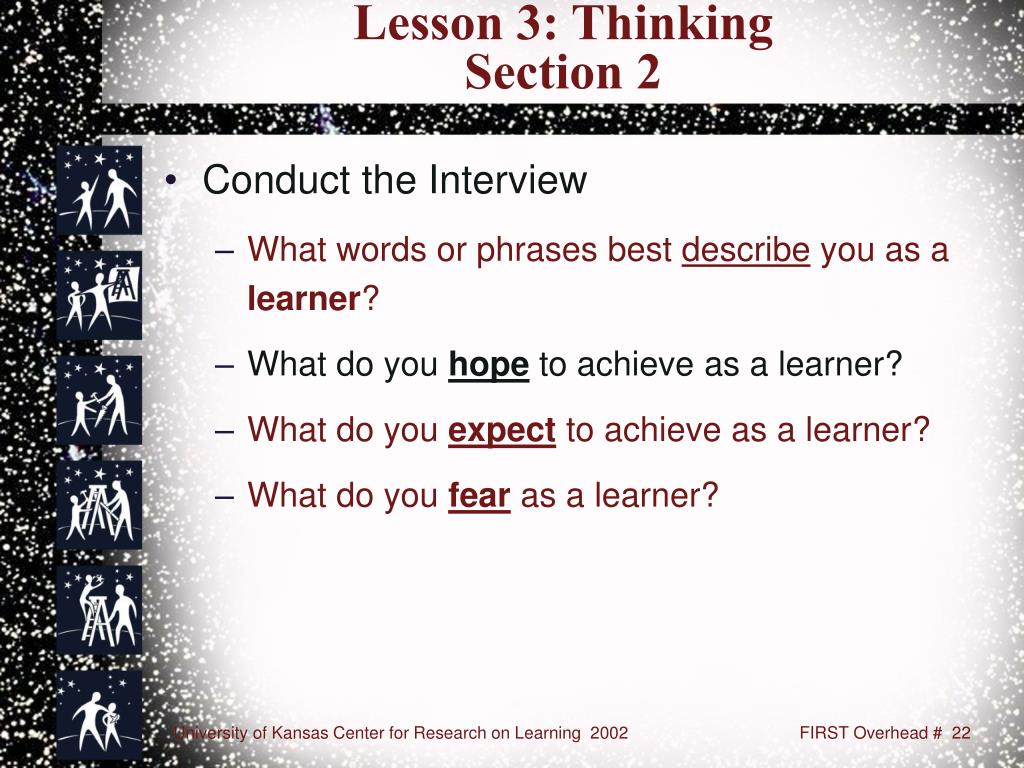 Lesson 3: Thinking
Section 2

• Conduct the Interview

– What words or phrases best describe you as a learner?

– What do you hope to achieve as a learner?

– What do you expect to achieve as a learner?

– What do you fear as a learner?

University of Kansas Center for Research on Learning 2002

FIRST Overhead # 22